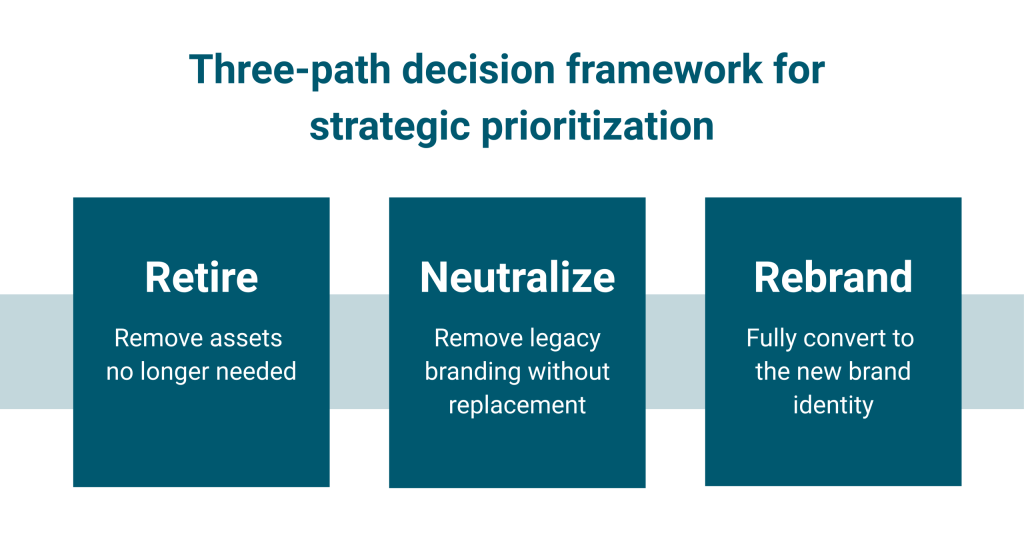 Three-path decision framework for strategic prioritization

Retire

Remove assets no longer needed

Neutralize

Remove legacy branding without replacement

Rebrand

Fully convert to the new brand identity